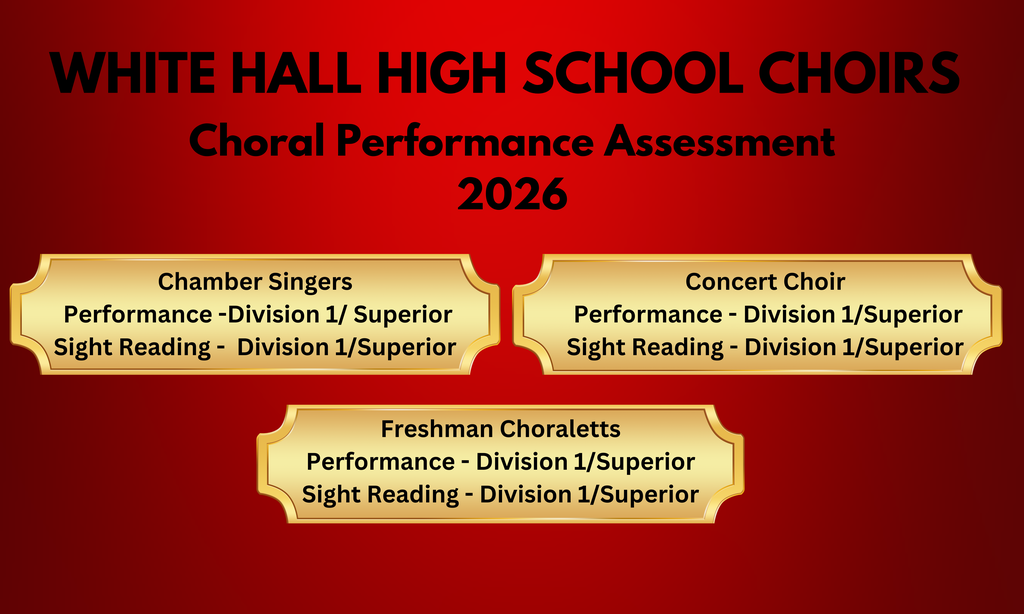 WHITE HALL HIGH SCHOOL CHOIRS
Choral Performance Assessment
2026

Chamber Singers
Performance -Division 1/ Superior
Sight Reading - Division 1/Superior

Concert Choir
Performance - Division 1/Superior
Sight Reading - Division 1/Superior

Freshman Choraletts
Performance - Division 1/Superior
Sight Reading - Division 1/Superior